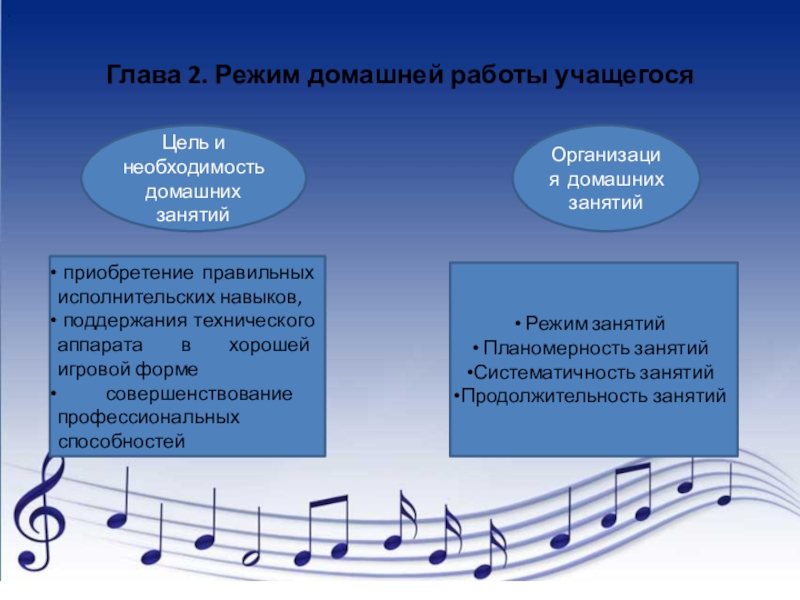 Глава 2. Режим домашней работы учащегося

Цель и необходимость домашних занятий

Организация домашних занятий

• приобретение правильных исполнительских навыков,
• поддержания технического аппарата в хорошей игровой форме
• совершенствование профессиональных способностей

• Режим занятий
• Планомерность занятий
•Систематичность занятий
•Продолжительность занятий